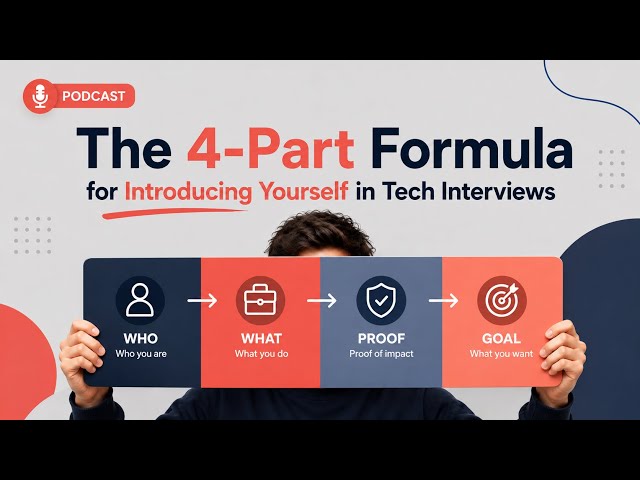 PODCAST

The 4-Part Formula

for Introducing Yourself in Tech Interviews

WHO
Who you are

WHAT
What you do

PROOF
Proof of impact

GOAL
What you want